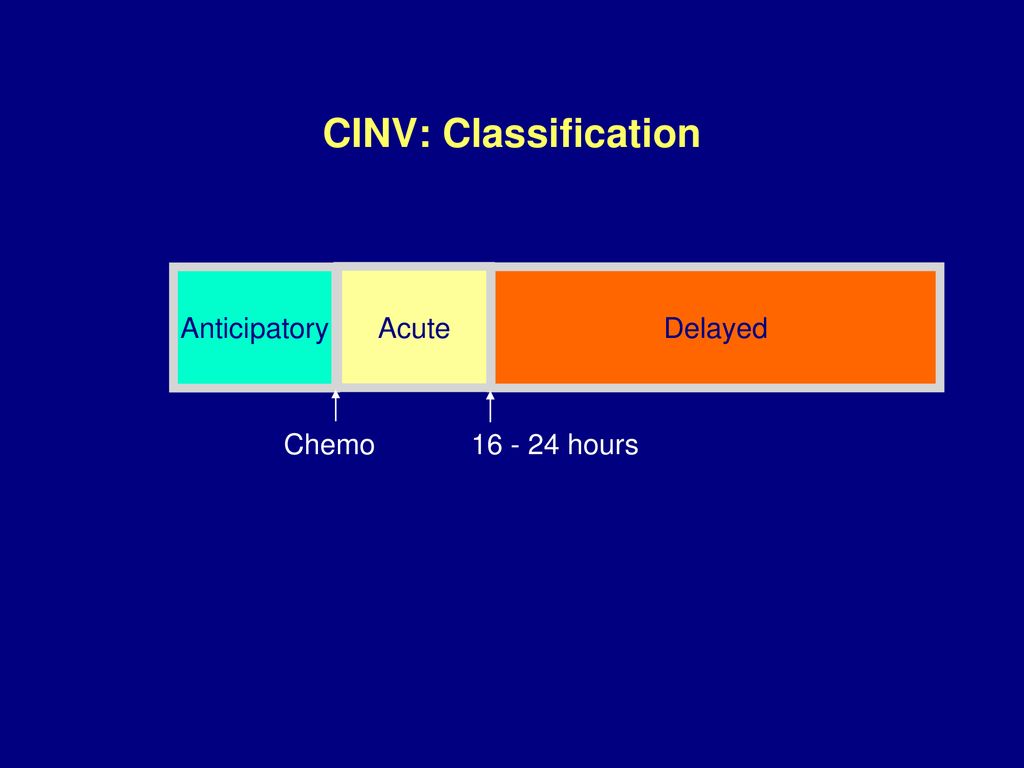 CINV: Classification

Anticipatory

Acute

Delayed

Chemo

16 - 24 hours